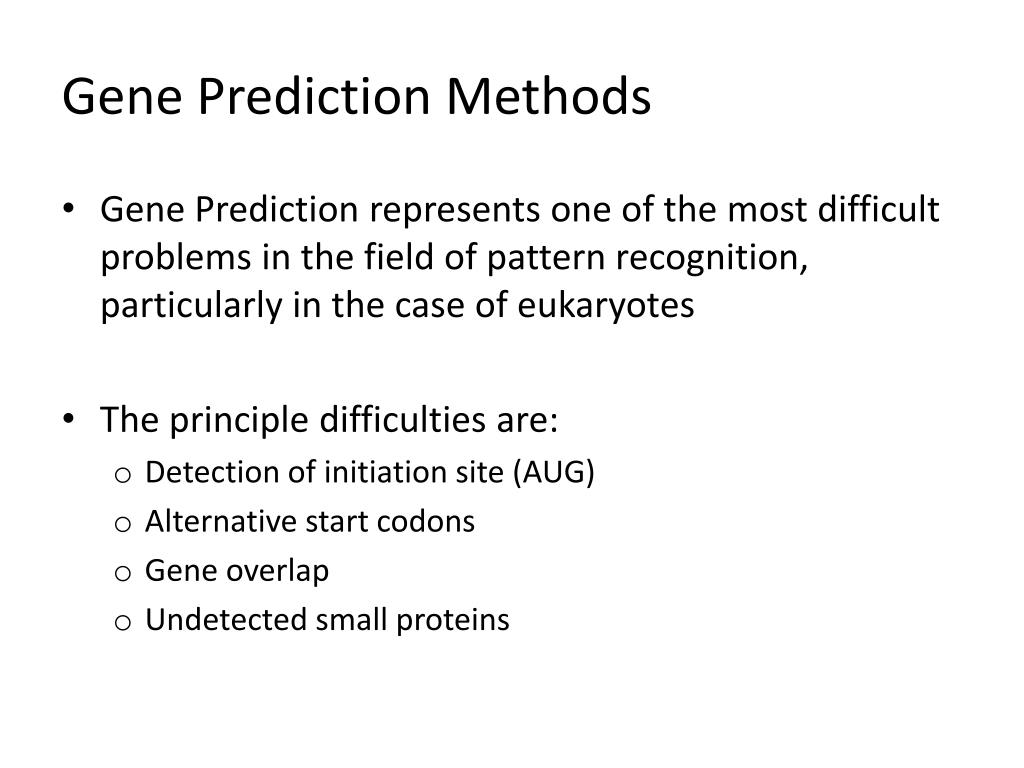 Gene Prediction Methods

• Gene Prediction represents one of the most difficult problems in the field of pattern recognition, particularly in the case of eukaryotes

• The principle difficulties are:
  o Detection of initiation site (AUG)
  o Alternative start codons
  o Gene overlap
  o Undetected small proteins